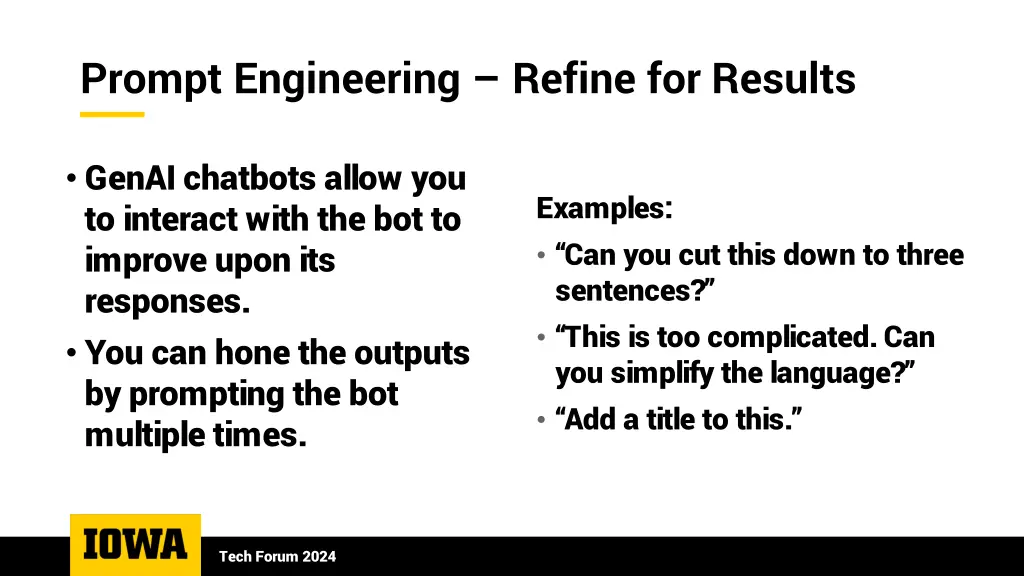 Prompt Engineering – Refine for Results

• GenAI chatbots allow you to interact with the bot to improve upon its responses.
• You can hone the outputs by prompting the bot multiple times.

Examples:
• “Can you cut this down to three sentences?”
• “This is too complicated. Can you simplify the language?”
• “Add a title to this.”

IOWA

Tech Forum 2024